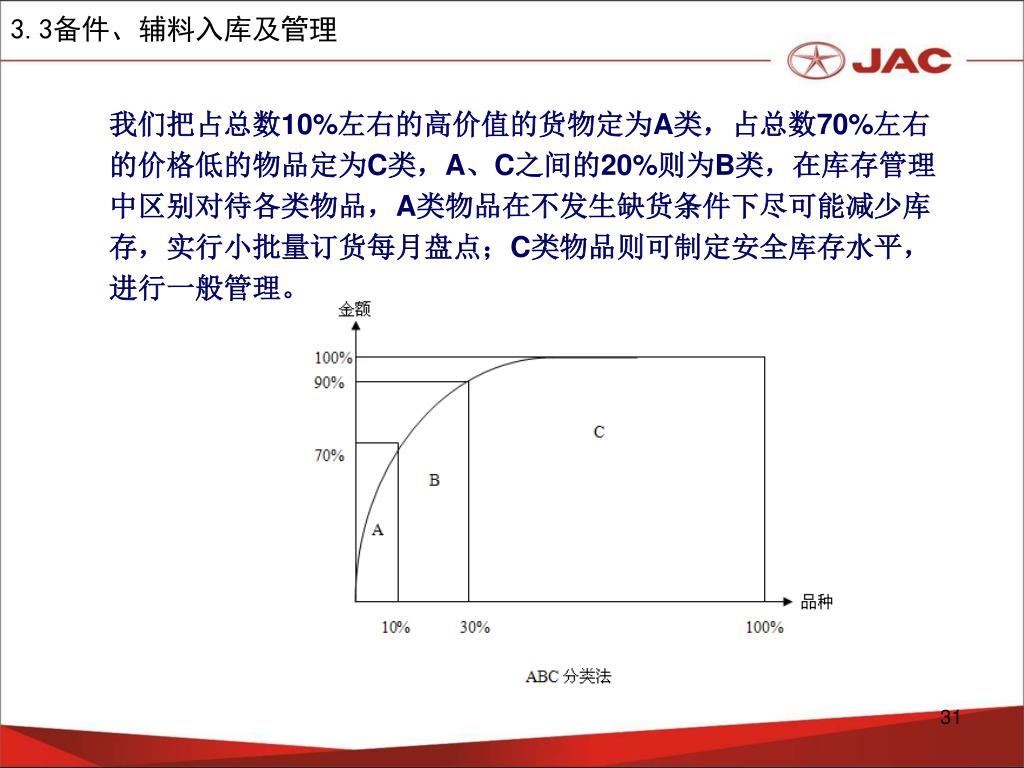 3.3备件、辅料入库及管理

JAC

我们把占总数10%左右的高价值的货物定为A类，占总数70%左右的价格低的物品定为C类，A、C之间的20%则为B类，在库存管理中区别对待各类物品，A类物品在不发生缺货条件下尽可能减少库存，实行小批量订货每月盘点；C类物品则可制定安全库存水平，进行一般管理。

金额

100%

90%

70%

C

B

A

品种

10%

30%

100%

ABC 分类法

31